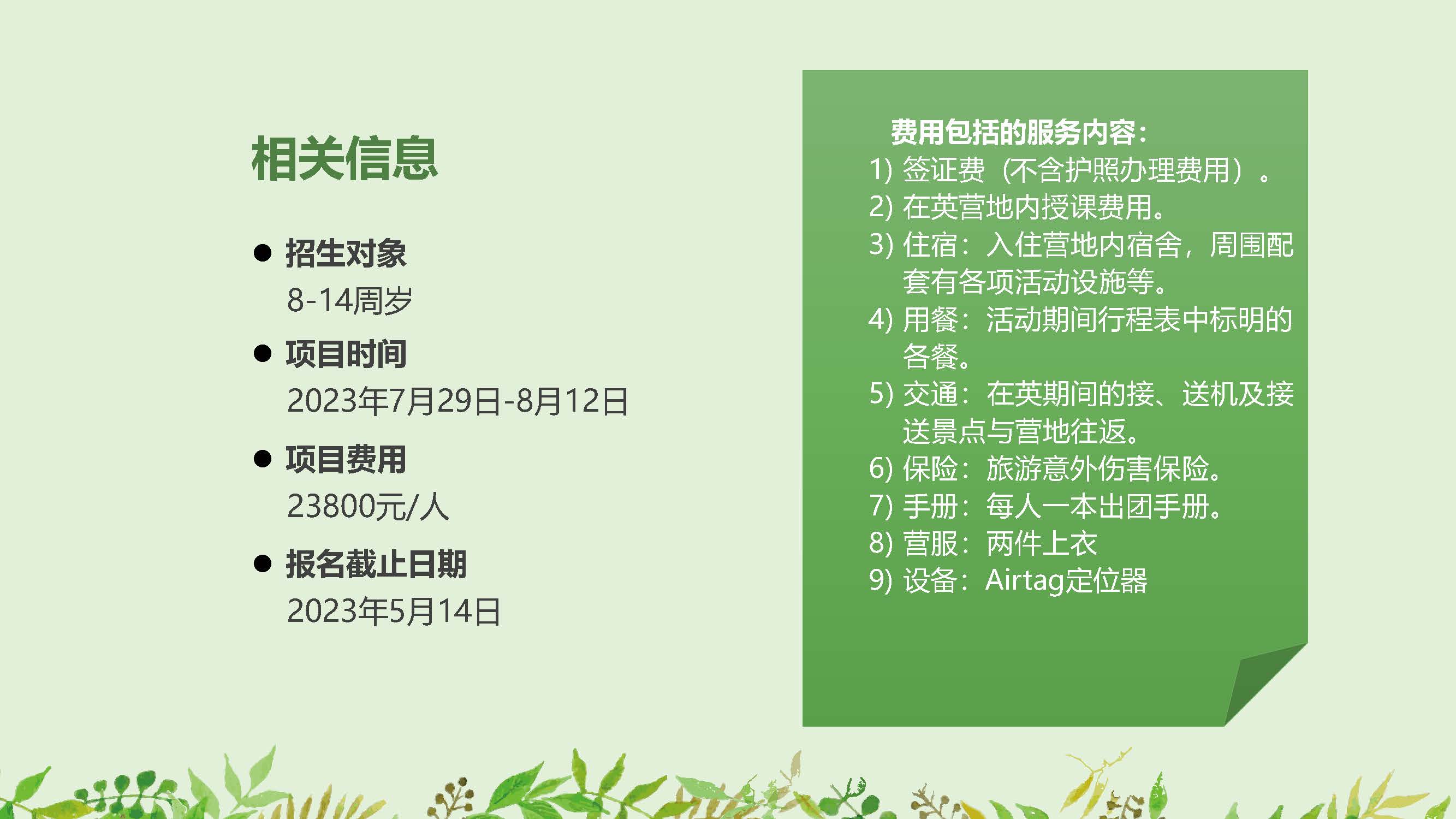 相关信息

● 招生对象
8-14周岁

● 项目时间
2023年7月29日-8月12日

● 项目费用
23800元/人

● 报名截止日期
2023年5月14日

费用包括的服务内容：
1) 签证费（不含护照办理费用）。
2) 在英营地内授课费用。
3) 住宿：入住营地内宿舍，周围配套有各项活动设施等。
4) 用餐：活动期间行程表中标明的各餐。
5) 交通：在英期间的接、送机及接送景点与营地往返。
6) 保险：旅游意外伤害保险。
7) 手册：每人一本出团手册。
8) 营服：两件上衣
9) 设备：Airtag定位器